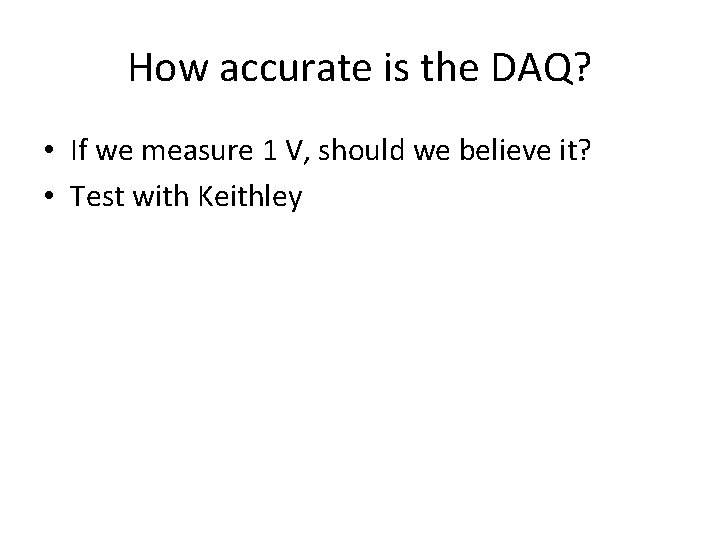 How accurate is the DAQ?

• If we measure 1 V, should we believe it?
• Test with Keithley